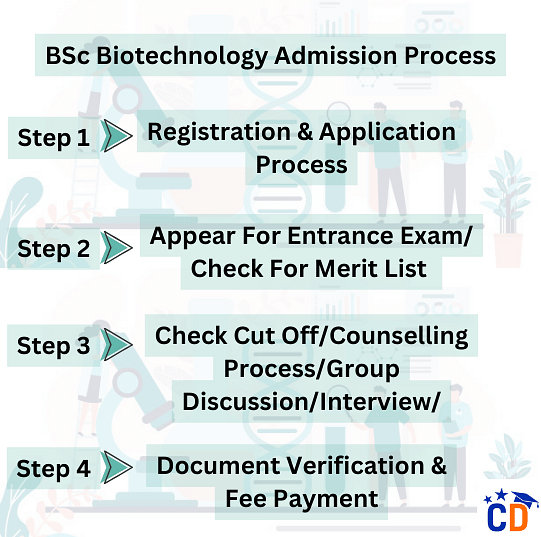 BSc Biotechnology Admission Process

Step 1 Registration & Application Process

Step 2 Appear For Entrance Exam/ Check For Merit List

Step 3 Check Cut Off/Counselling Process/Group Discussion/Interview/

Step 4 Document Verification & Fee Payment

CD